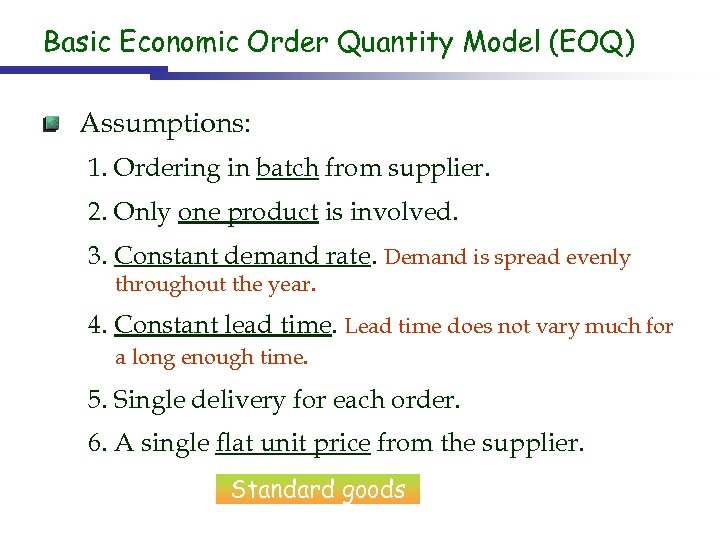 Basic Economic Order Quantity Model (EOQ)

Assumptions:

1. Ordering in batch from supplier.

2. Only one product is involved.

3. Constant demand rate. Demand is spread evenly throughout the year.

4. Constant lead time. Lead time does not vary much for a long enough time.

5. Single delivery for each order.

6. A single flat unit price from the supplier.

Standard goods